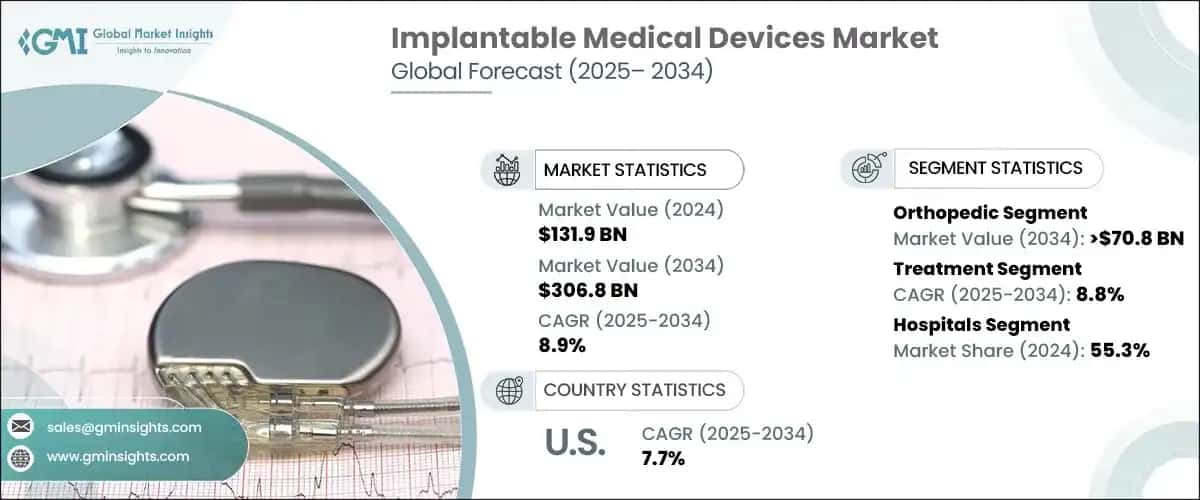 GMI Global Market Insights
Insights to Innovation

Implantable Medical Devices Market
Global Forecast (2025– 2034)

MARKET STATISTICS

Market Value (2024)
$131.9 BN

Market Value (2034)
$306.8 BN

CAGR (2025-2034)
8.9%

COUNTRY STATISTICS

U.S.

CAGR (2025-2034)
7.7%

SEGMENT STATISTICS

Orthopedic Segment
Market Value (2034): >$70.8 BN

Treatment Segment
CAGR (2025-2034): 8.8%

Hospitals Segment
Market Share (2024): 55.3%

sales@gminsights.com

www.gminsights.com